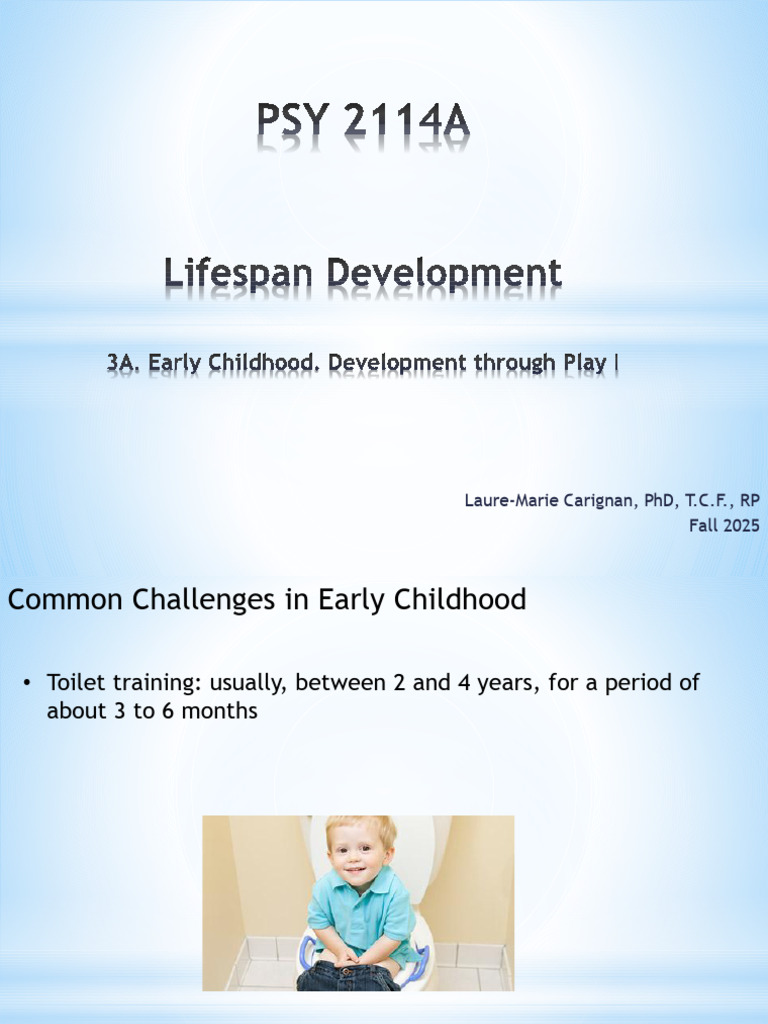 PSY 2114A

Lifespan Development

3A. Early Childhood. Development through Play I

Laure-Marie Carignan, PhD, T.C.F., RP
Fall 2025

Common Challenges in Early Childhood

• Toilet training: usually, between 2 and 4 years, for a period of about 3 to 6 months